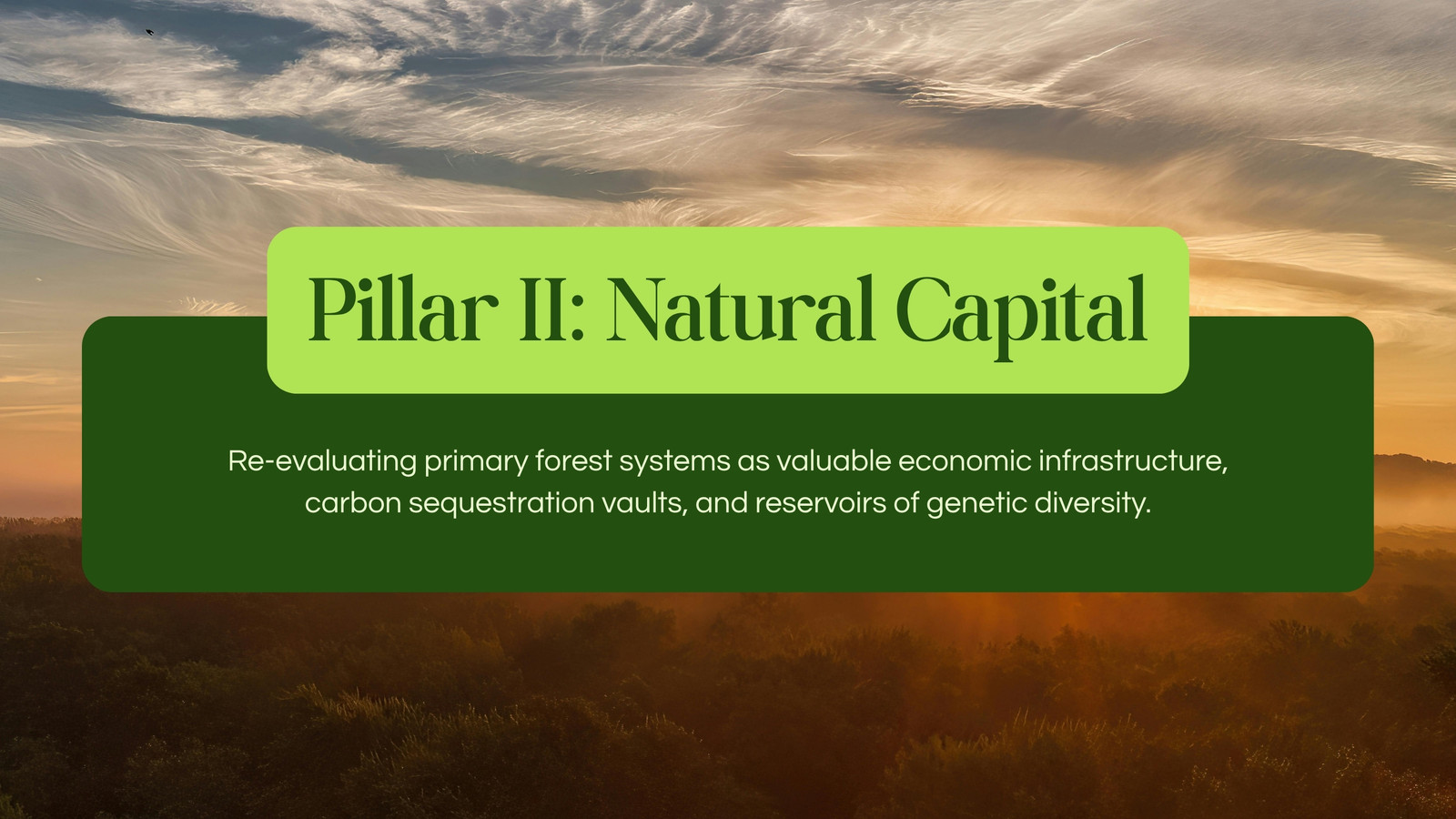 Pillar II: Natural Capital

Re-evaluating primary forest systems as valuable economic infrastructure, carbon sequestration vaults, and reservoirs of genetic diversity.